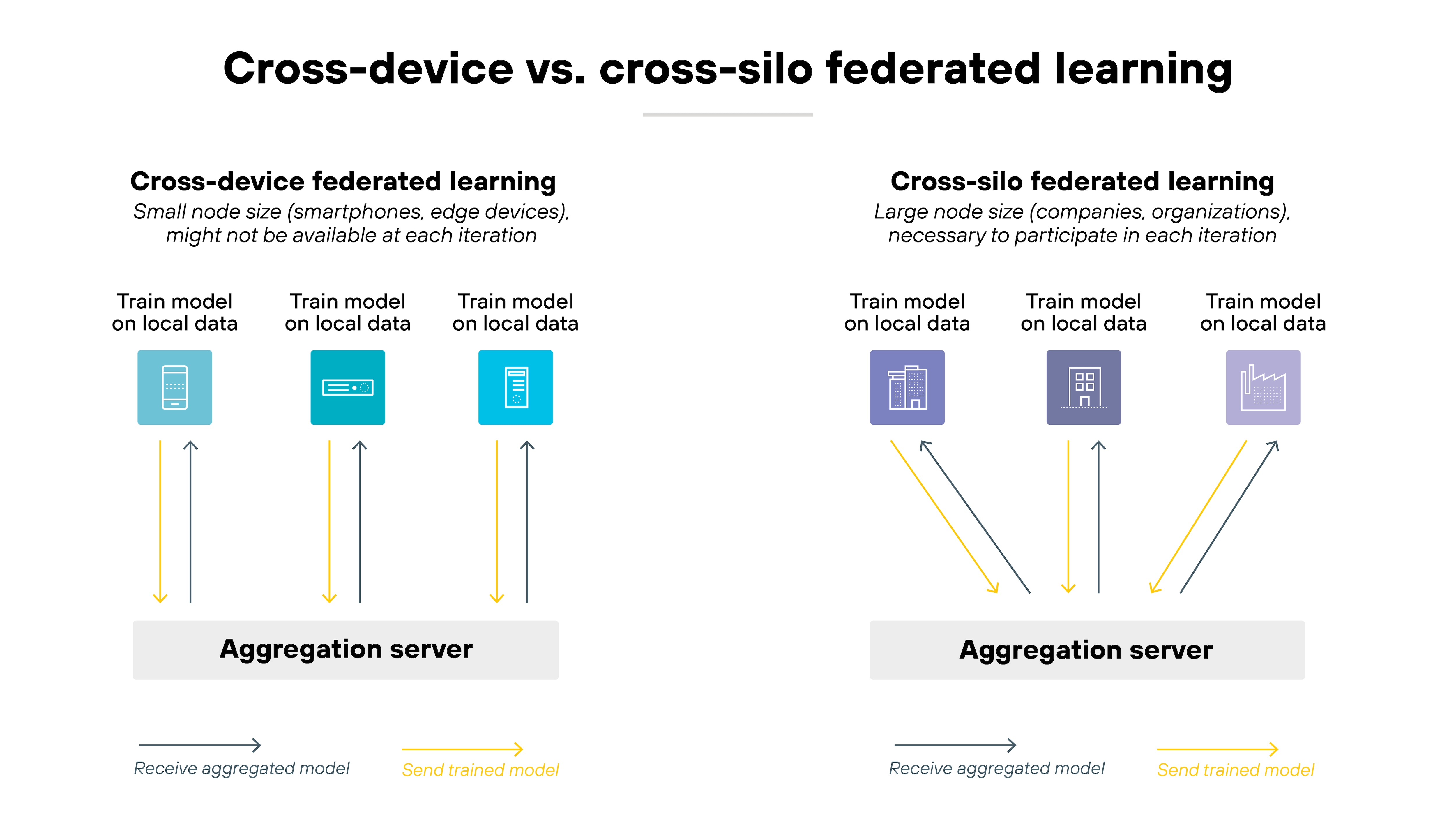 Cross-device vs. cross-silo federated learning

Cross-device federated learning

Small node size (smartphones, edge devices), might not be available at each iteration

Train model on local data

Train model on local data

Train model on local data

Aggregation server

Receive aggregated model

Send trained model

Cross-silo federated learning

Large node size (companies, organizations), necessary to participate in each iteration

Train model on local data

Train model on local data

Train model on local data

Aggregation server

Receive aggregated model

Send trained model